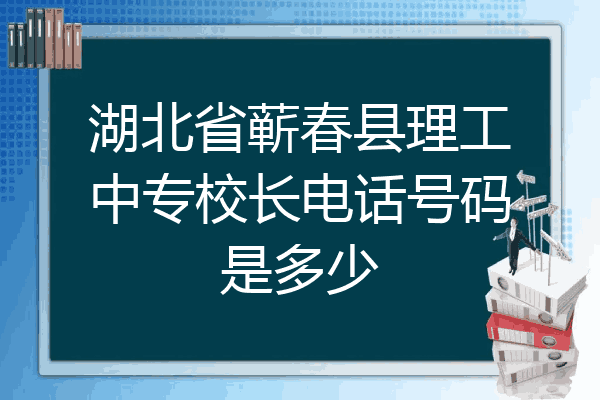 湖北省蕲春县理工中专校长电话号码是多少